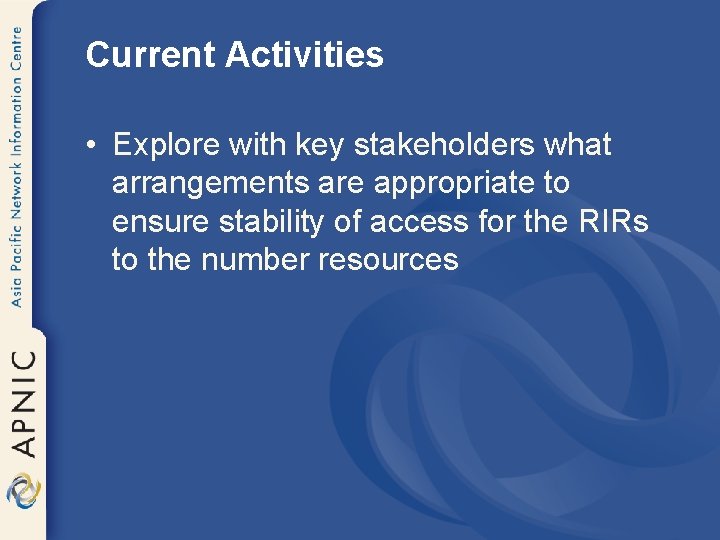 Asia Pacific Network Information Centre

APNIC

Current Activities

• Explore with key stakeholders what arrangements are appropriate to ensure stability of access for the RIRs to the number resources